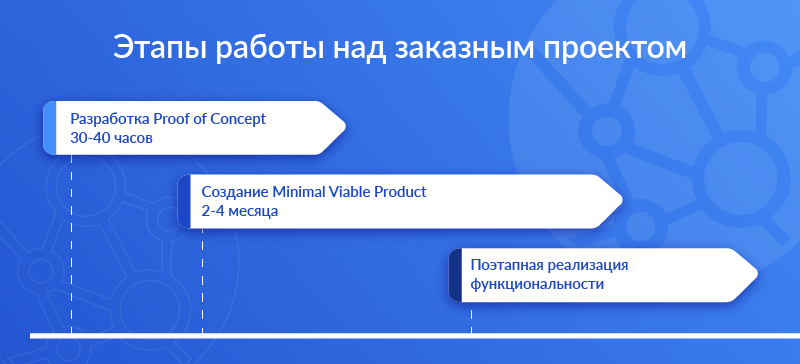 Этапы работы над заказным проектом

Разработка Proof of Concept
30-40 часов

Создание Minimal Viable Product
2-4 месяца

Поэтапная реализация функциональности